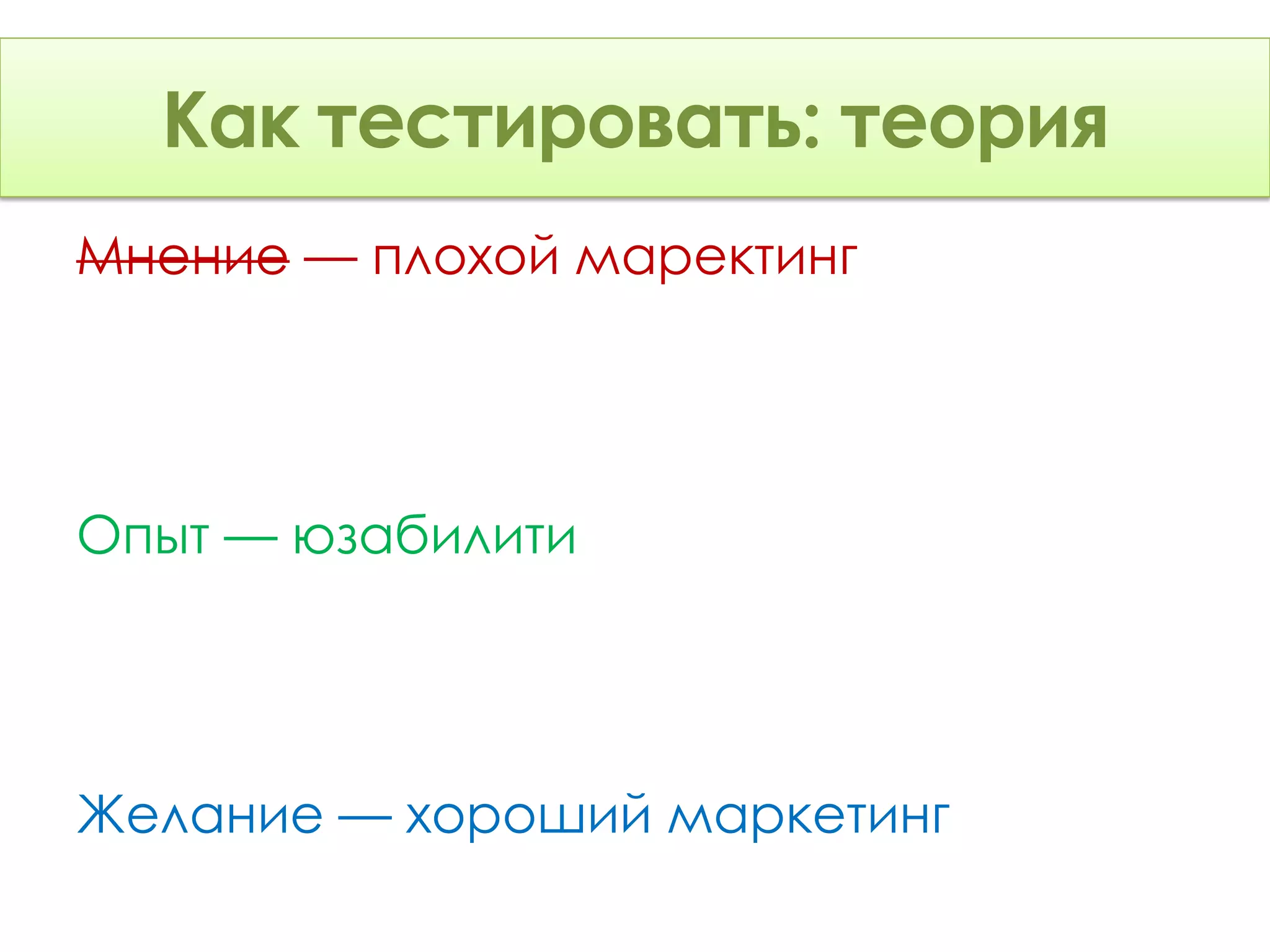 Как тестировать: теория

Мнение — плохой маректинг

Опыт — юзабилити

Желание — хороший маркетинг